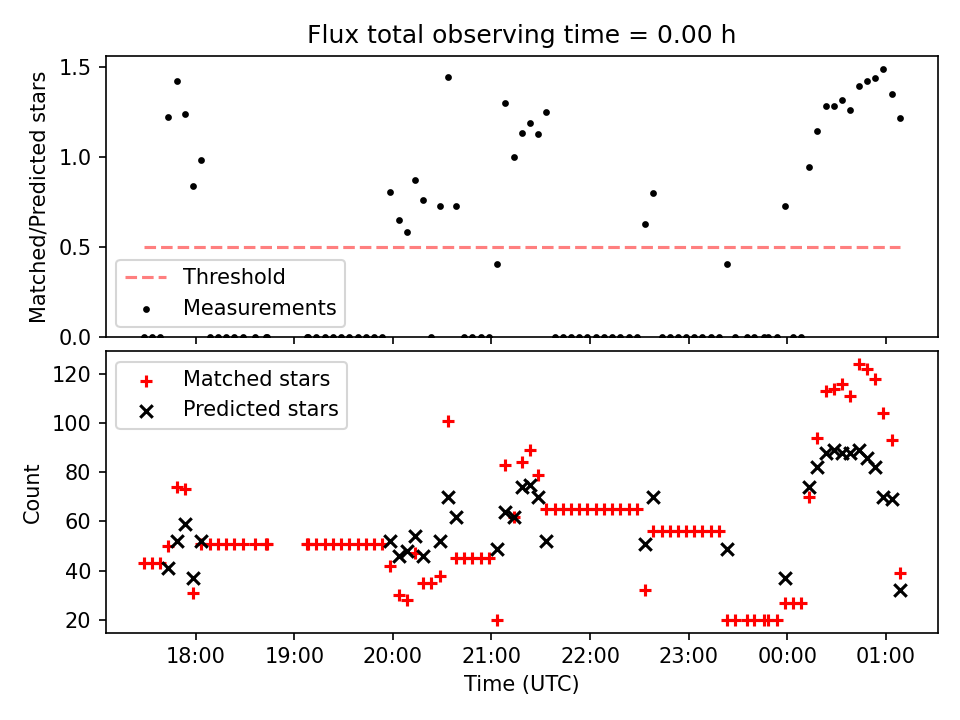 Flux total observing time = 0.00 h

Matched/Predicted stars

1.5
1.0
0.5
0.0

Threshold
Measurements

Count

120
100
80
60
40
20

Matched stars
Predicted stars

18:00
19:00
20:00
21:00
22:00
23:00
00:00
01:00

Time (UTC)